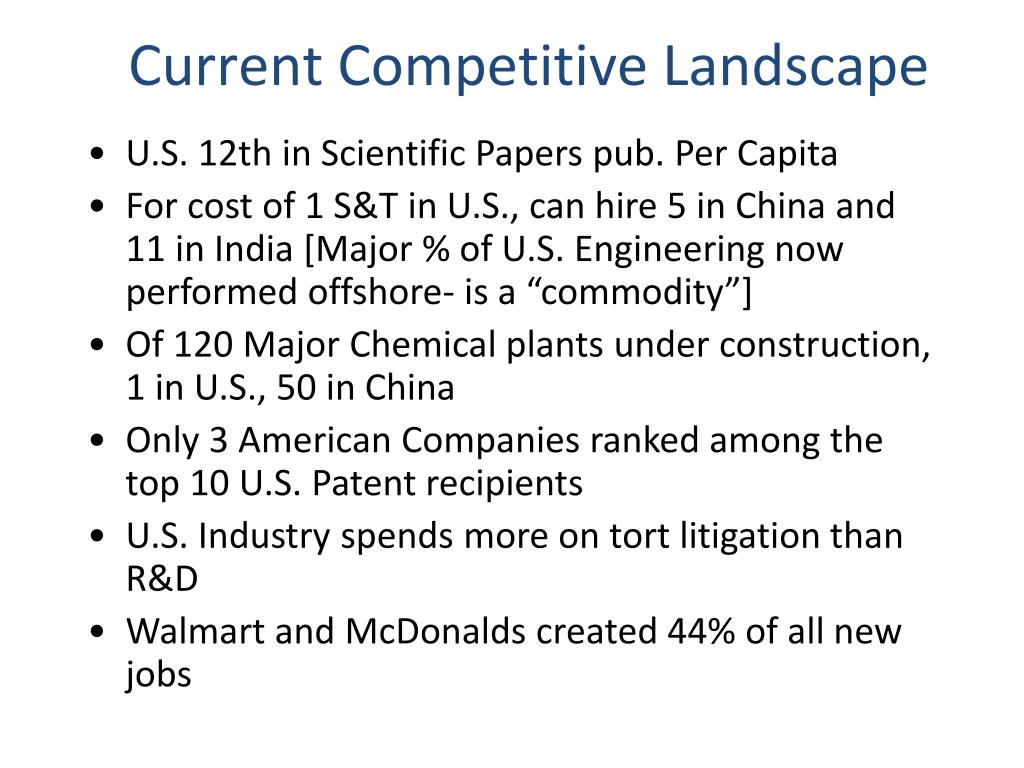 Current Competitive Landscape

• U.S. 12th in Scientific Papers pub. Per Capita
• For cost of 1 S&T in U.S., can hire 5 in China and 11 in India [Major % of U.S. Engineering now performed offshore- is a “commodity”]
• Of 120 Major Chemical plants under construction, 1 in U.S., 50 in China
• Only 3 American Companies ranked among the top 10 U.S. Patent recipients
• U.S. Industry spends more on tort litigation than R&D
• Walmart and McDonalds created 44% of all new jobs